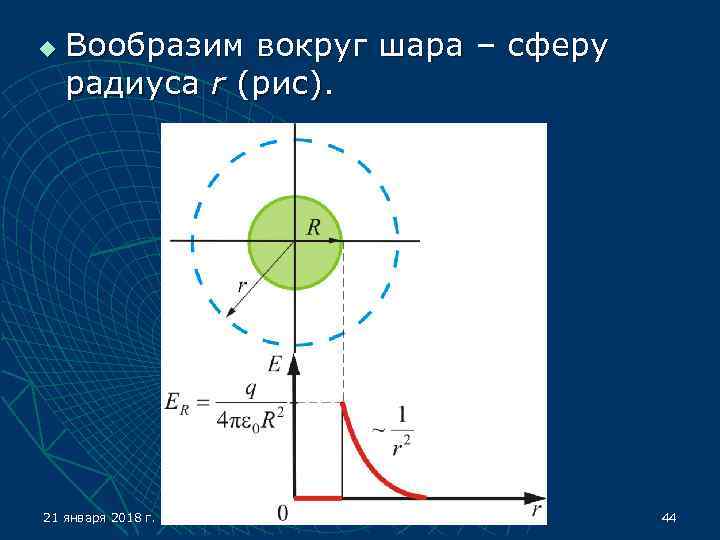 Вообразим вокруг шара – сферу радиуса $r$ (рис).

$R$

$r$

$E$

$E_R = \frac{q}{4\pi\varepsilon_0 R^2}$

$\sim \frac{1}{r^2}$

0

$r$

21 января 2018 г.

44